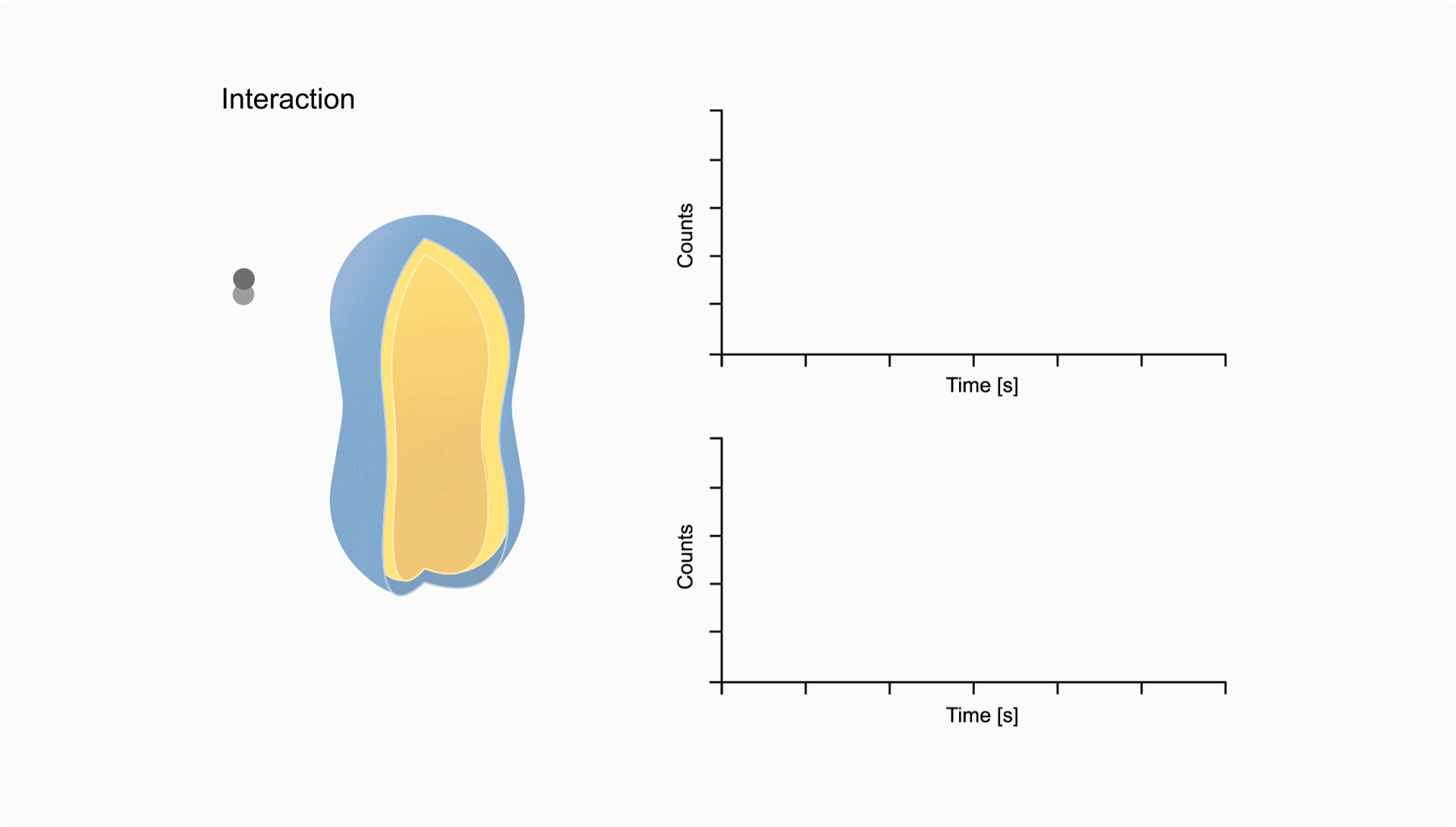 Interaction

Counts

Time [s]

Counts

Time [s]